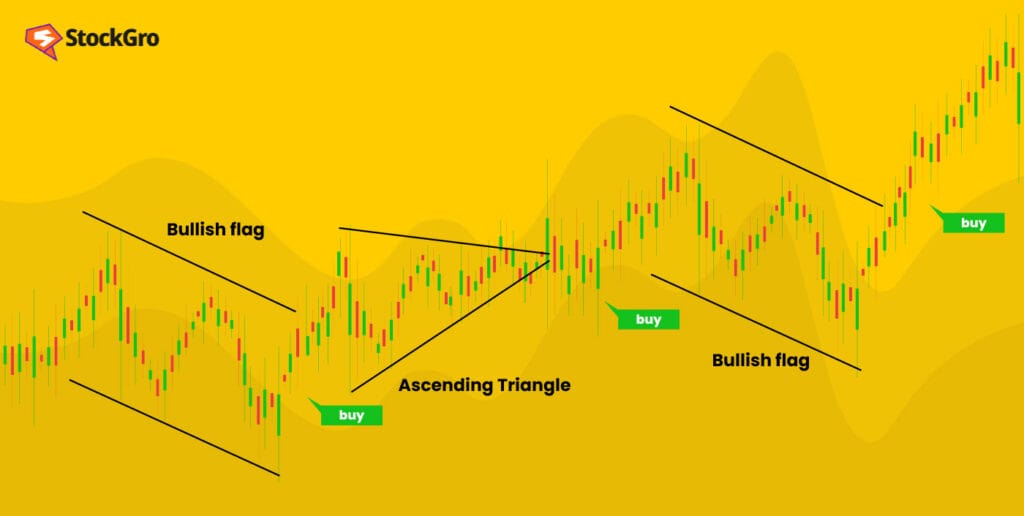 StockGro

Bullish flag

buy

Ascending Triangle

buy

Bullish flag

buy